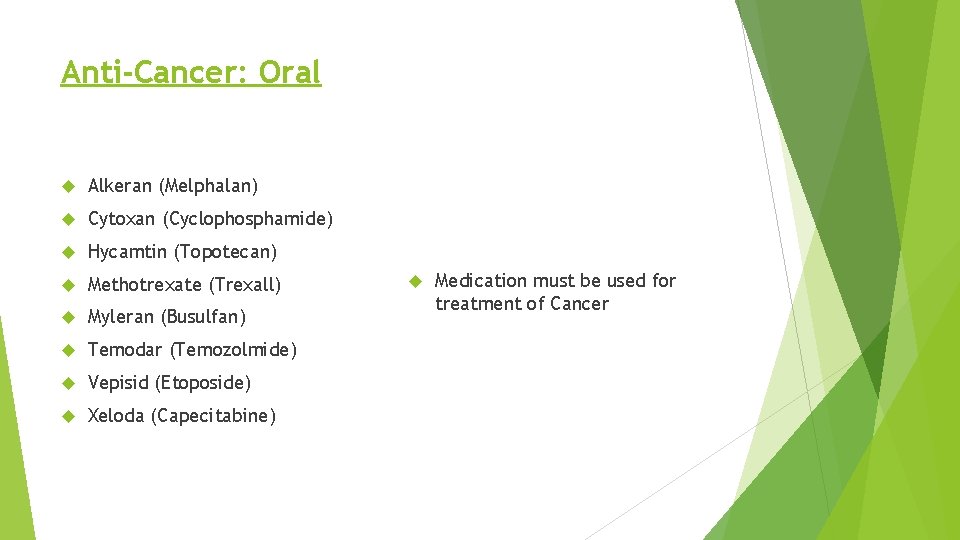 Anti-Cancer: Oral

Alkeran (Melphalan)

Cytoxan (Cyclophosphamide)

Hycamtin (Topotecan)

Methotrexate (Trexall)

Myleran (Busulfan)

Temodar (Temozolmide)

Vepisid (Etoposide)

Xeloda (Capecitabine)

Medication must be used for treatment of Cancer